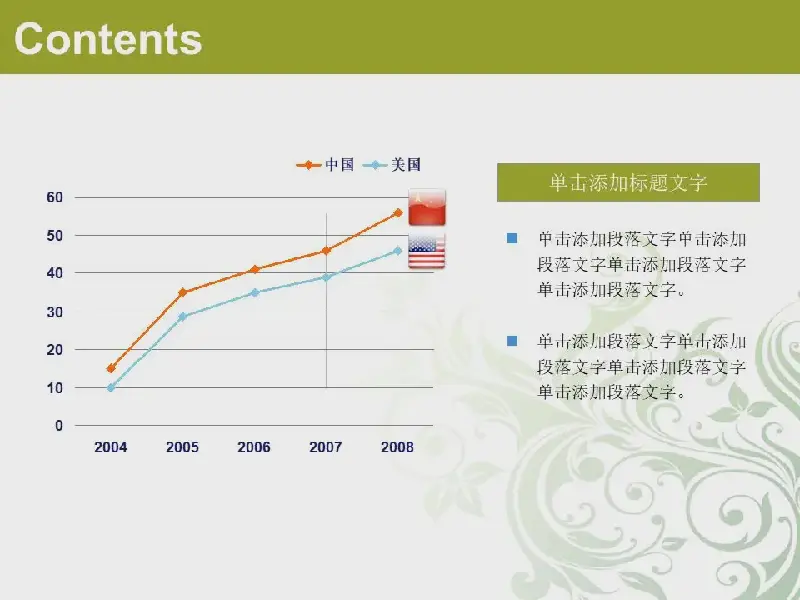 Contents

中国 美国

60
50
40
30
20
10
0

2004 2005 2006 2007 2008

单击添加标题文字

单击添加段落文字单击添加段落文字单击添加段落文字单击添加段落文字。

单击添加段落文字单击添加段落文字单击添加段落文字单击添加段落文字。